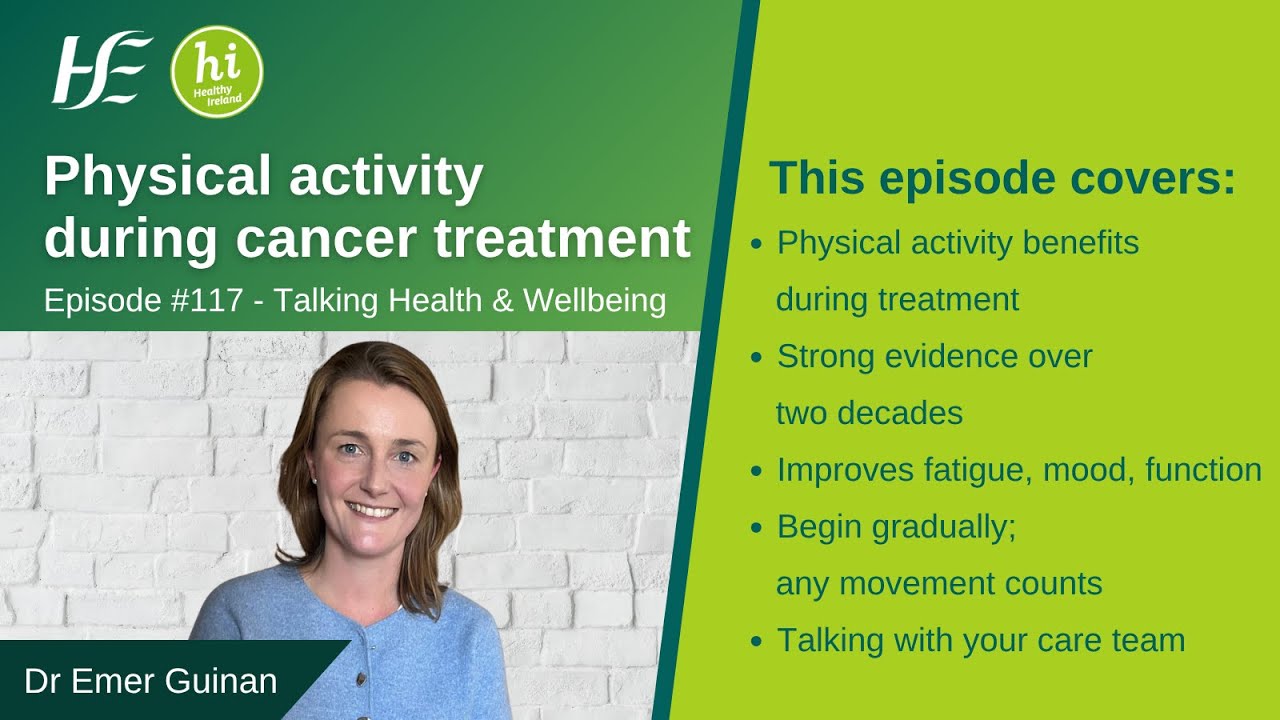 HSE

hi
Healthy Ireland

Physical activity during cancer treatment

Episode #117 - Talking Health & Wellbeing

Dr Emer Guinan

This episode covers:

• Physical activity benefits during treatment
• Strong evidence over two decades
• Improves fatigue, mood, function
• Begin gradually; any movement counts
• Talking with your care team